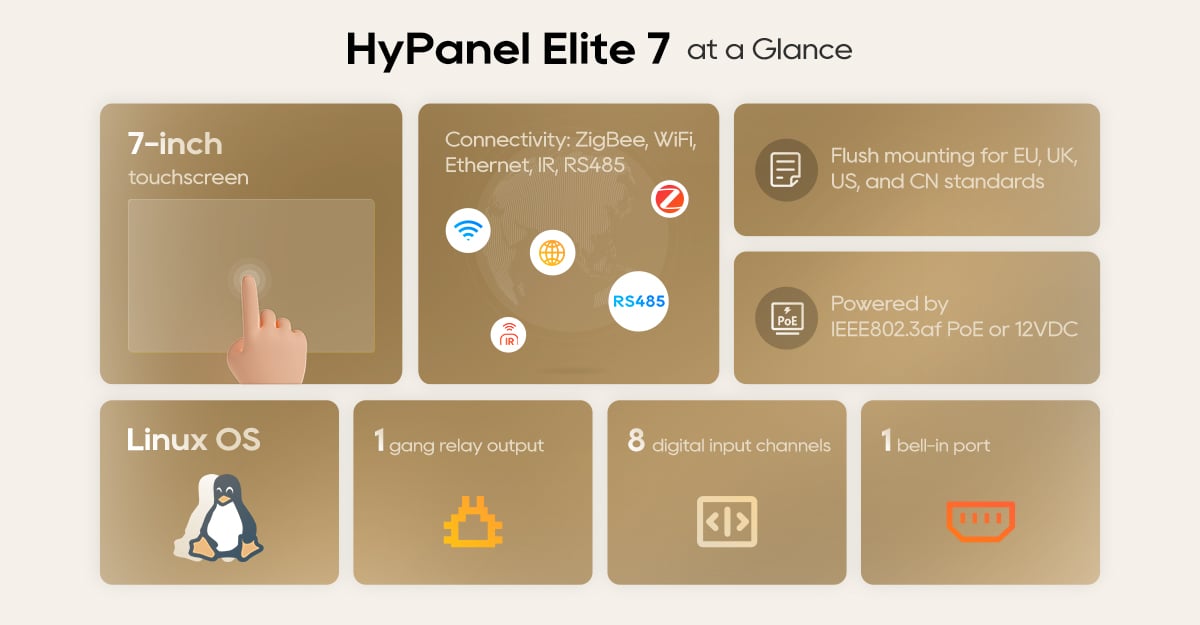 HyPanel Elite 7 at a Glance

7-inch
touchscreen

Connectivity: ZigBee, WiFi, Ethernet, IR, RS485

RS485

IR

Flush mounting for EU, UK, US, and CN standards

PoE

Powered by IEEE802.3af PoE or 12VDC

Linux OS

1 gang relay output

8 digital input channels

1 bell-in port